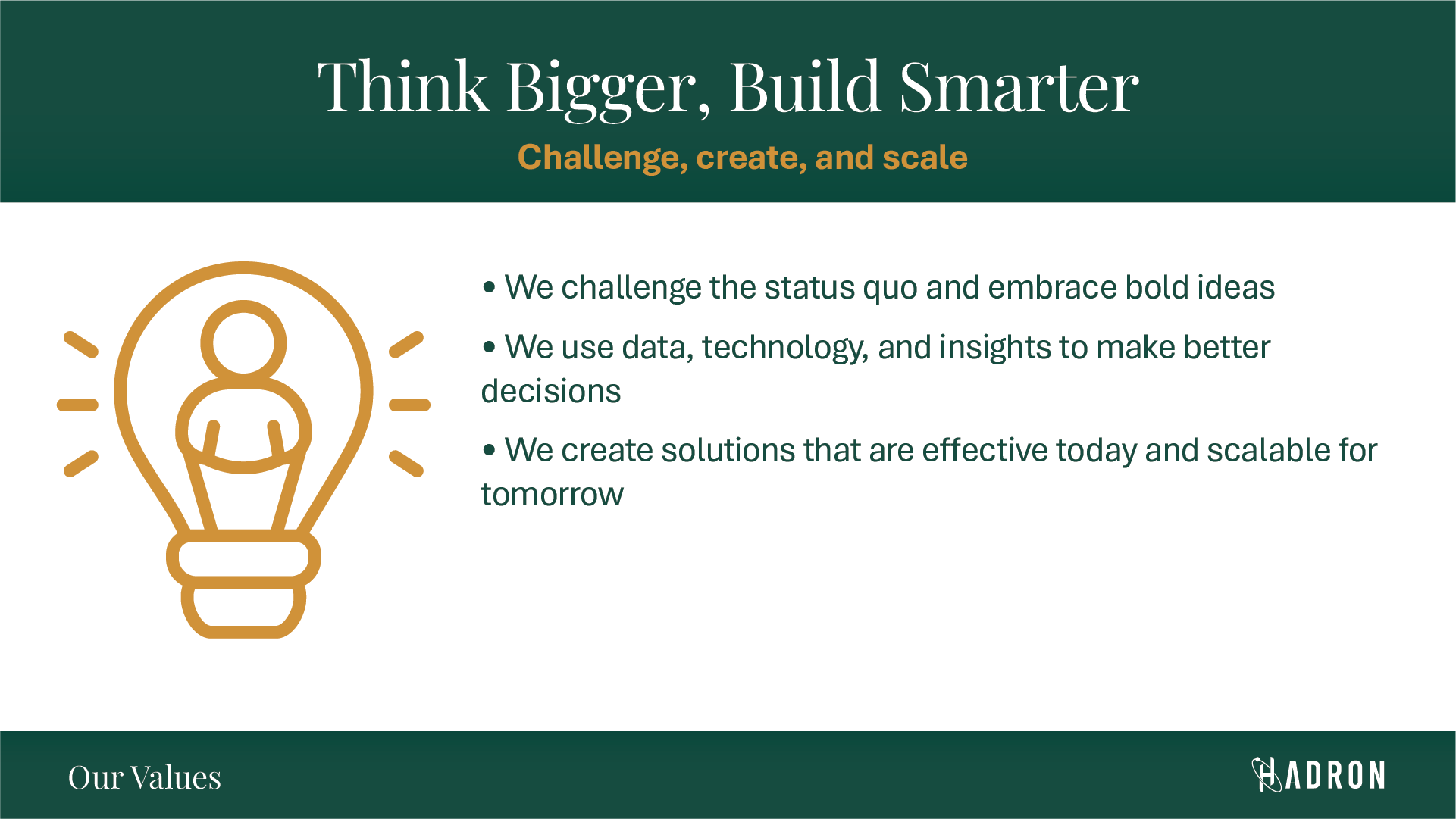 Think Bigger, Build Smarter

Challenge, create, and scale

• We challenge the status quo and embrace bold ideas

• We use data, technology, and insights to make better decisions

• We create solutions that are effective today and scalable for tomorrow

Our Values

HADRON